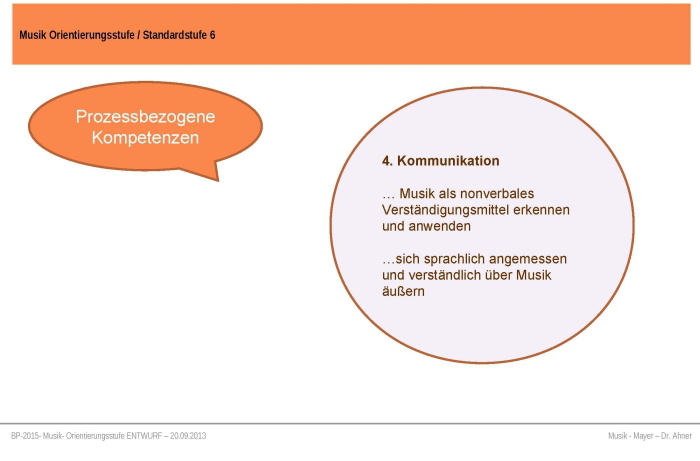 Musik Orientierungsstufe / Standardstufe 6

Prozessbezogene Kompetenzen

4. Kommunikation

… Musik als nonverbales Verständigungsmittel erkennen und anwenden

…sich sprachlich angemessen und verständlich über Musik äußern

BP-2015- Musik- Orientierungsstufe ENTWURF – 20.09.2013

Musik - Mayer – Dr. Ahner